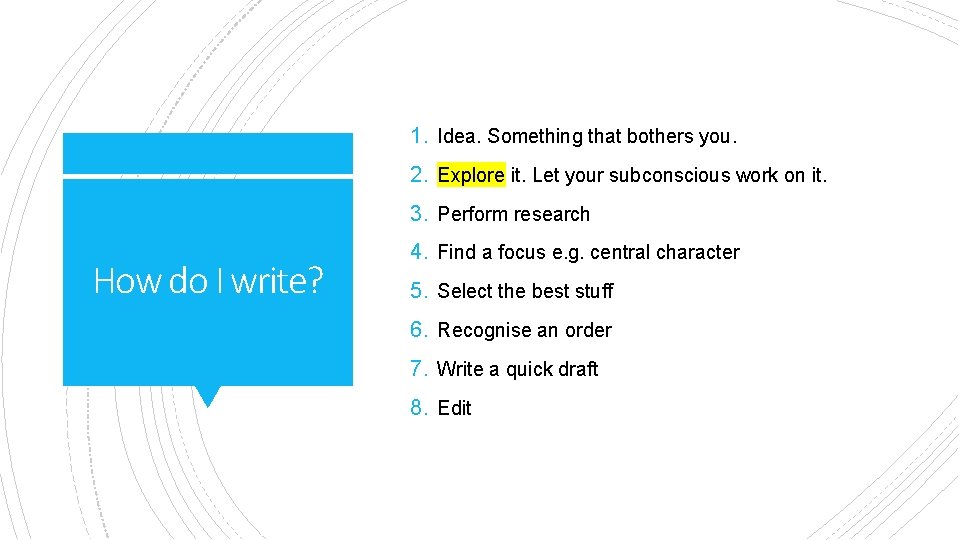 How do I write?

1. Idea. Something that bothers you.
2. Explore it. Let your subconscious work on it.
3. Perform research
4. Find a focus e.g. central character
5. Select the best stuff
6. Recognise an order
7. Write a quick draft
8. Edit